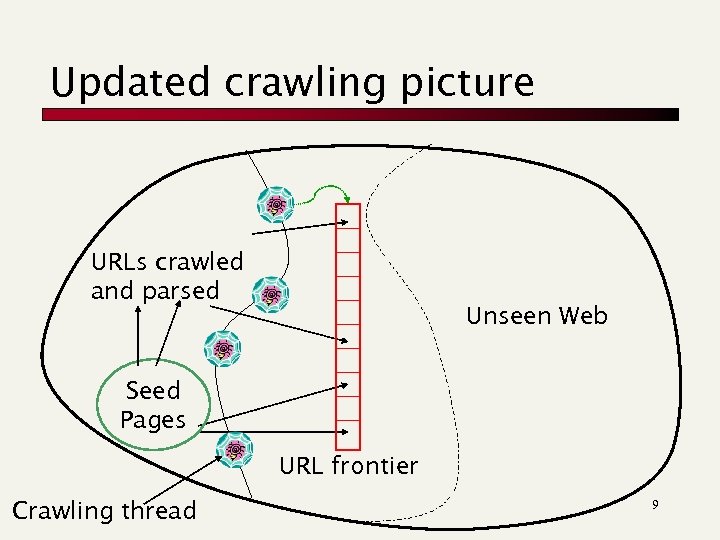 Updated crawling picture

URLs crawled and parsed

Unseen Web

Seed Pages

URL frontier

Crawling thread

9